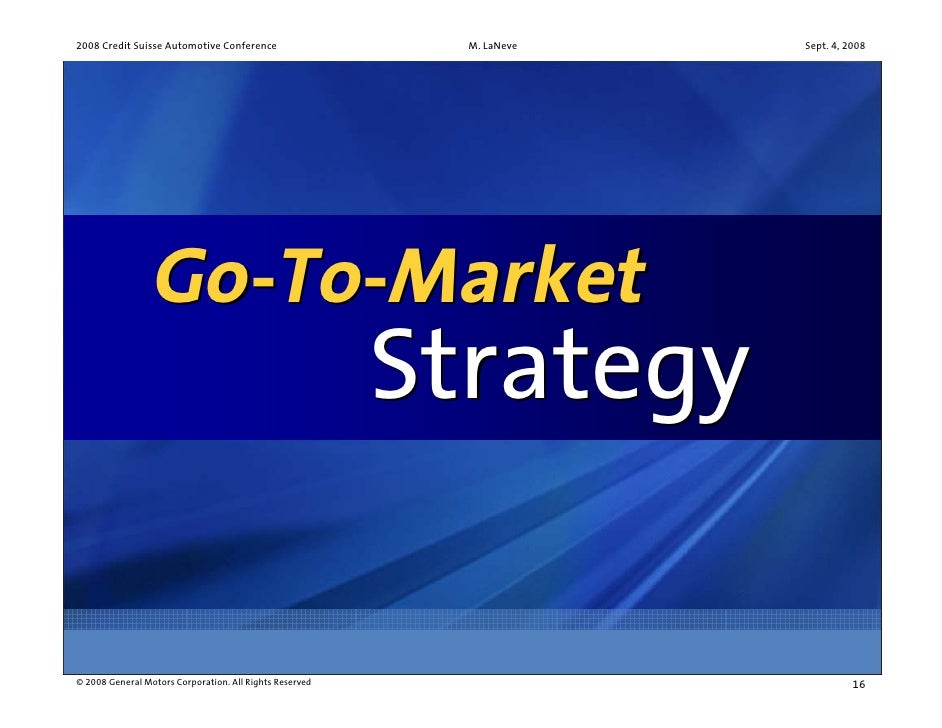 2008 Credit Suisse Automotive Conference

M. LaNeve

Sept. 4, 2008

Go-To-Market

Strategy

© 2008 General Motors Corporation. All Rights Reserved

16